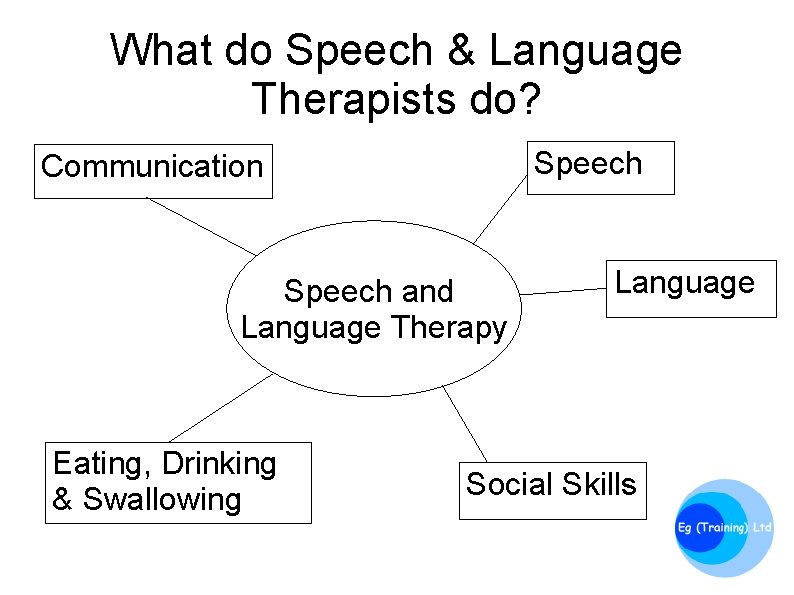 What do Speech & Language Therapists do?

Communication

Speech

Speech and Language Therapy

Language

Eating, Drinking & Swallowing

Social Skills

Eg (Training) Ltd